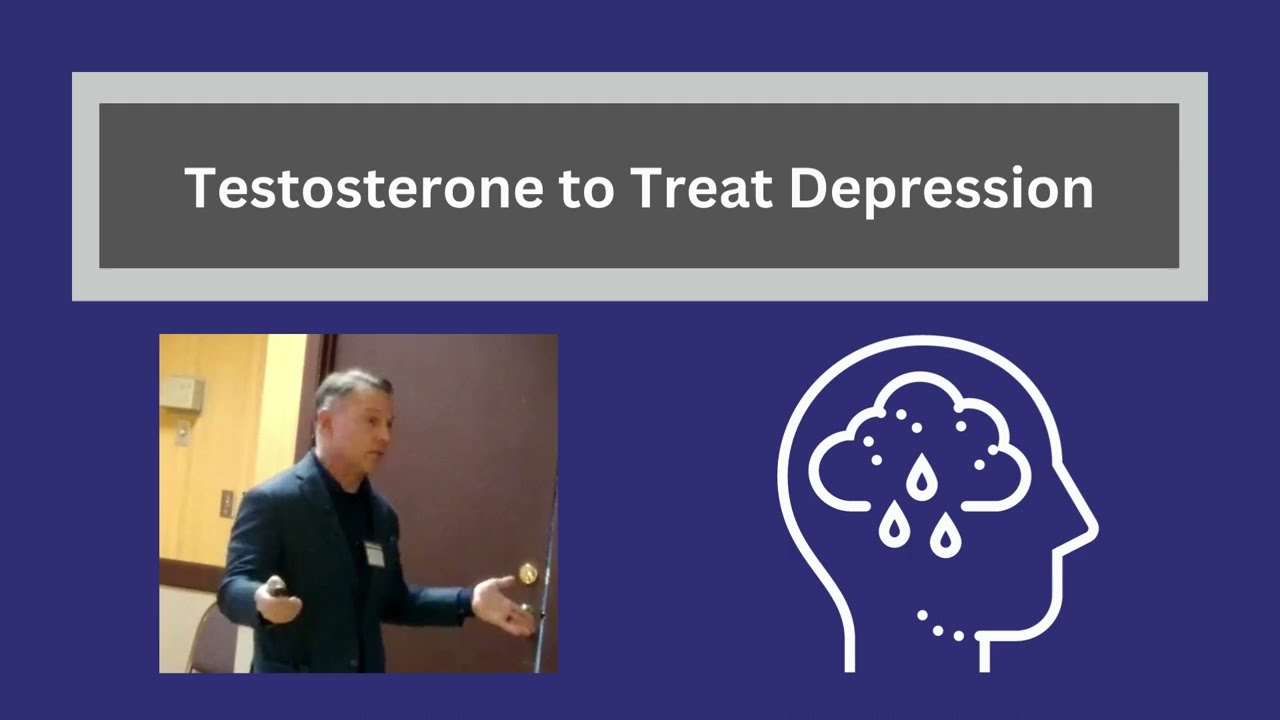 Testosterone to Treat Depression